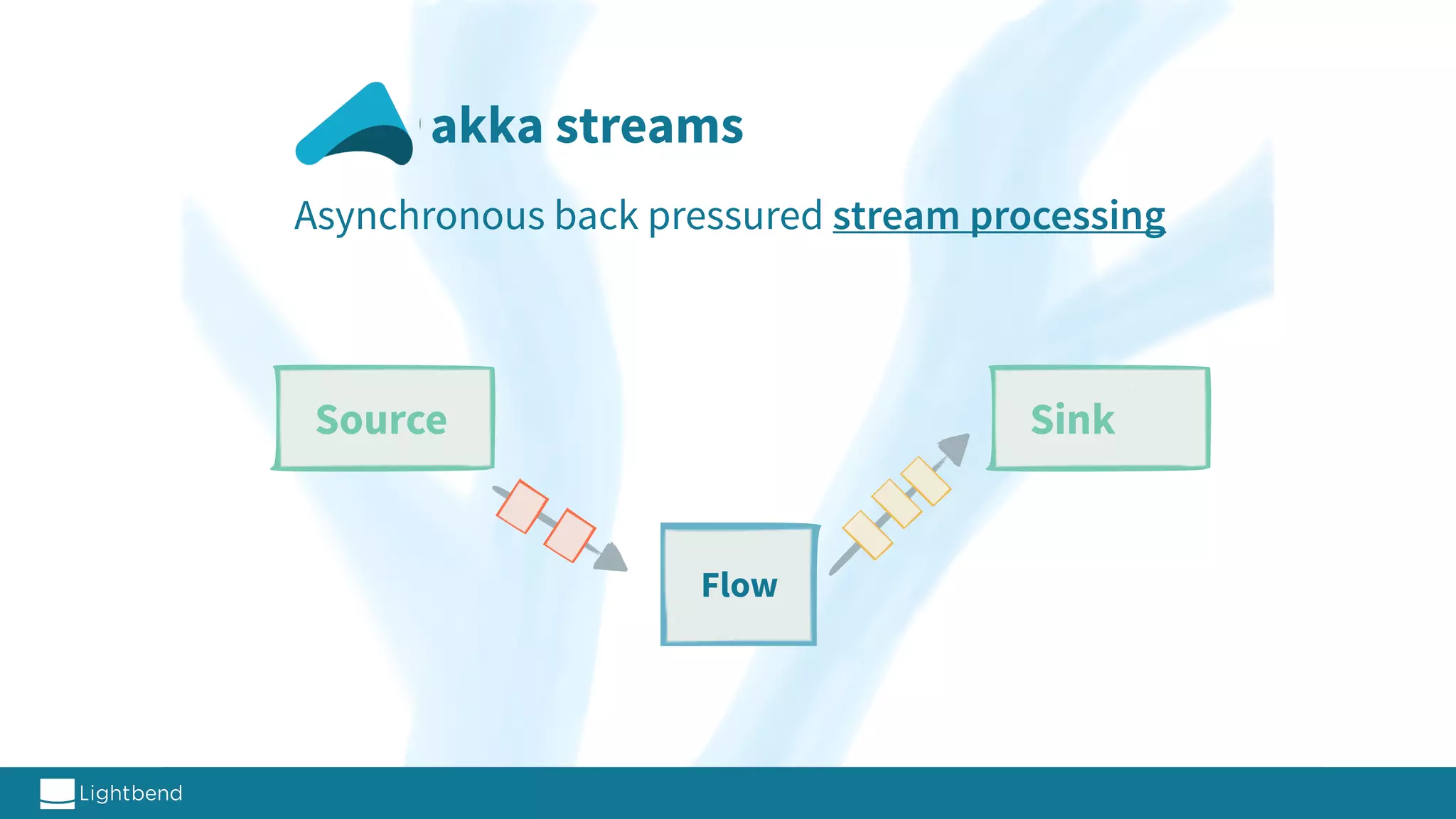 akka streams

Asynchronous back pressured stream processing

Source

Flow

Sink

Lightbend